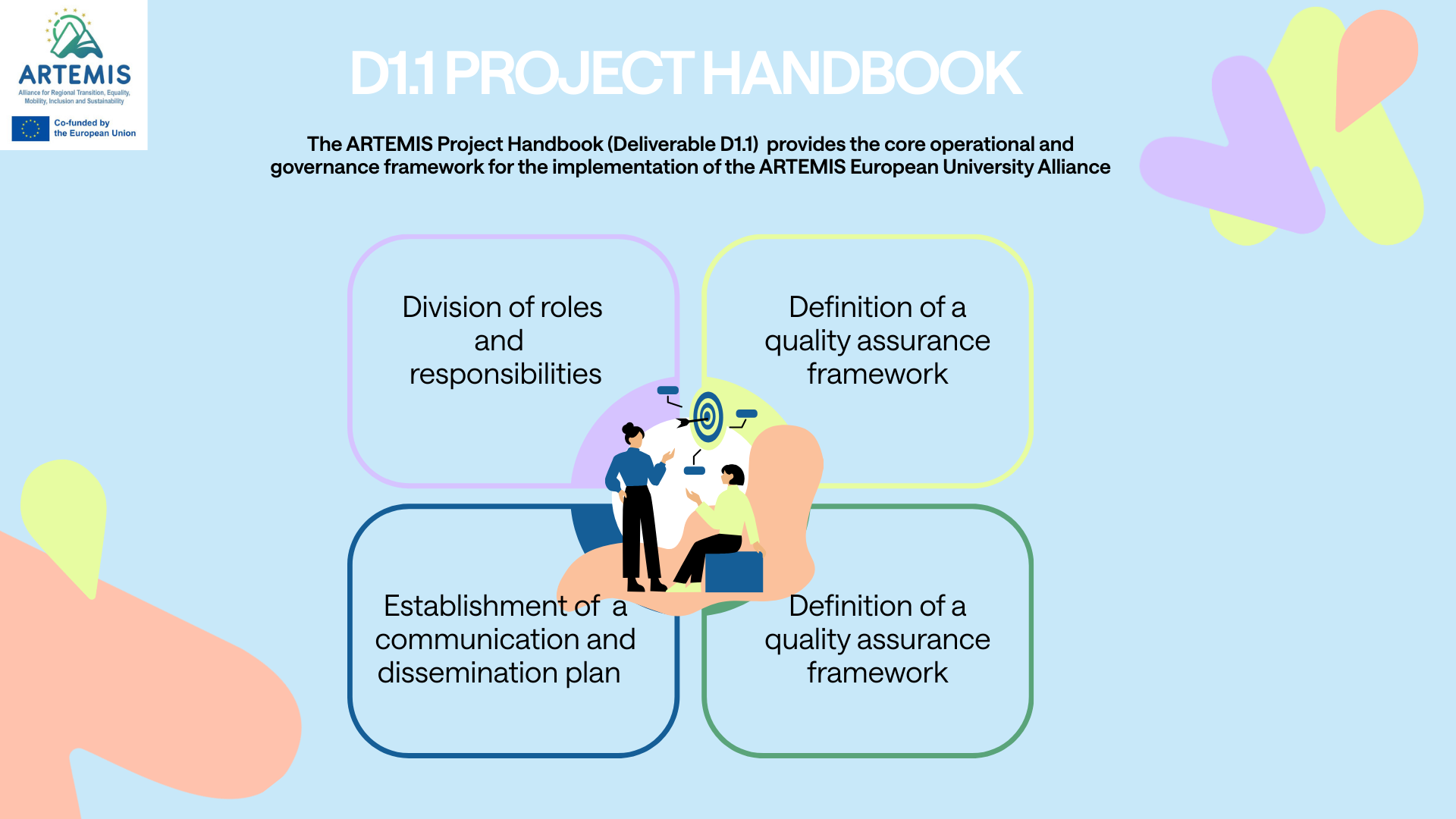 ARTEMIS
Alliance for Regional Transition, Equality, Mobility, Inclusion and Sustainability

Co-funded by the European Union

D1.1 PROJECT HANDBOOK

The ARTEMIS Project Handbook (Deliverable D1.1) provides the core operational and governance framework for the implementation of the ARTEMIS European University Alliance

Division of roles and responsibilities

Definition of a quality assurance framework

Establishment of a communication and dissemination plan

Definition of a quality assurance framework